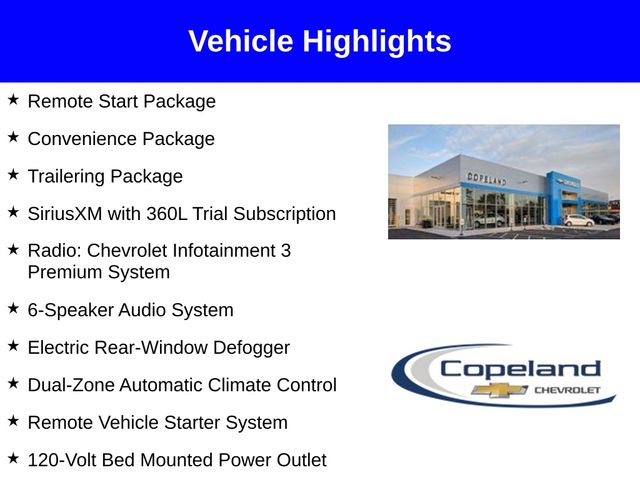 Vehicle Highlights

★ Remote Start Package

★ Convenience Package

★ Trailering Package

★ SiriusXM with 360L Trial Subscription

★ Radio: Chevrolet Infotainment 3 Premium System

★ 6-Speaker Audio System

★ Electric Rear-Window Defogger

★ Dual-Zone Automatic Climate Control

★ Remote Vehicle Starter System

★ 120-Volt Bed Mounted Power Outlet

COPELAND

Copeland CHEVROLET